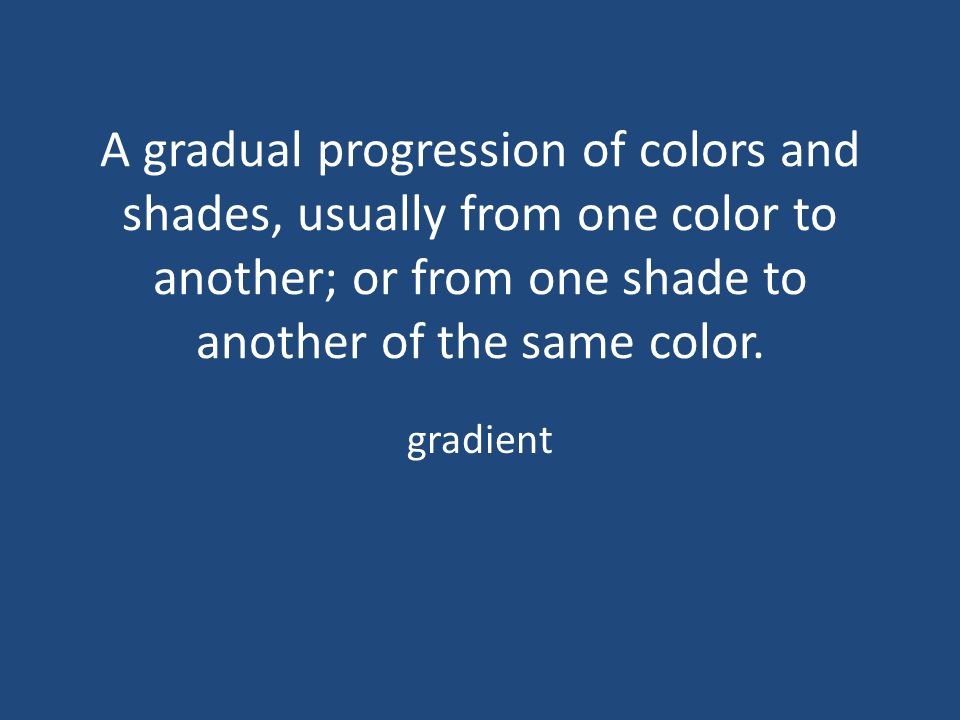 A gradual progression of colors and shades, usually from one color to another; or from one shade to another of the same color.

gradient